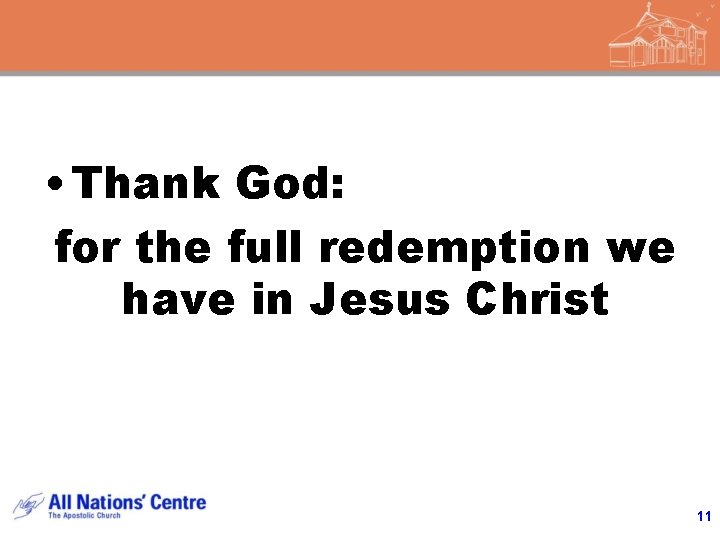 • Thank God:

for the full redemption we have in Jesus Christ

All Nations' Centre
The Apostolic Church

11